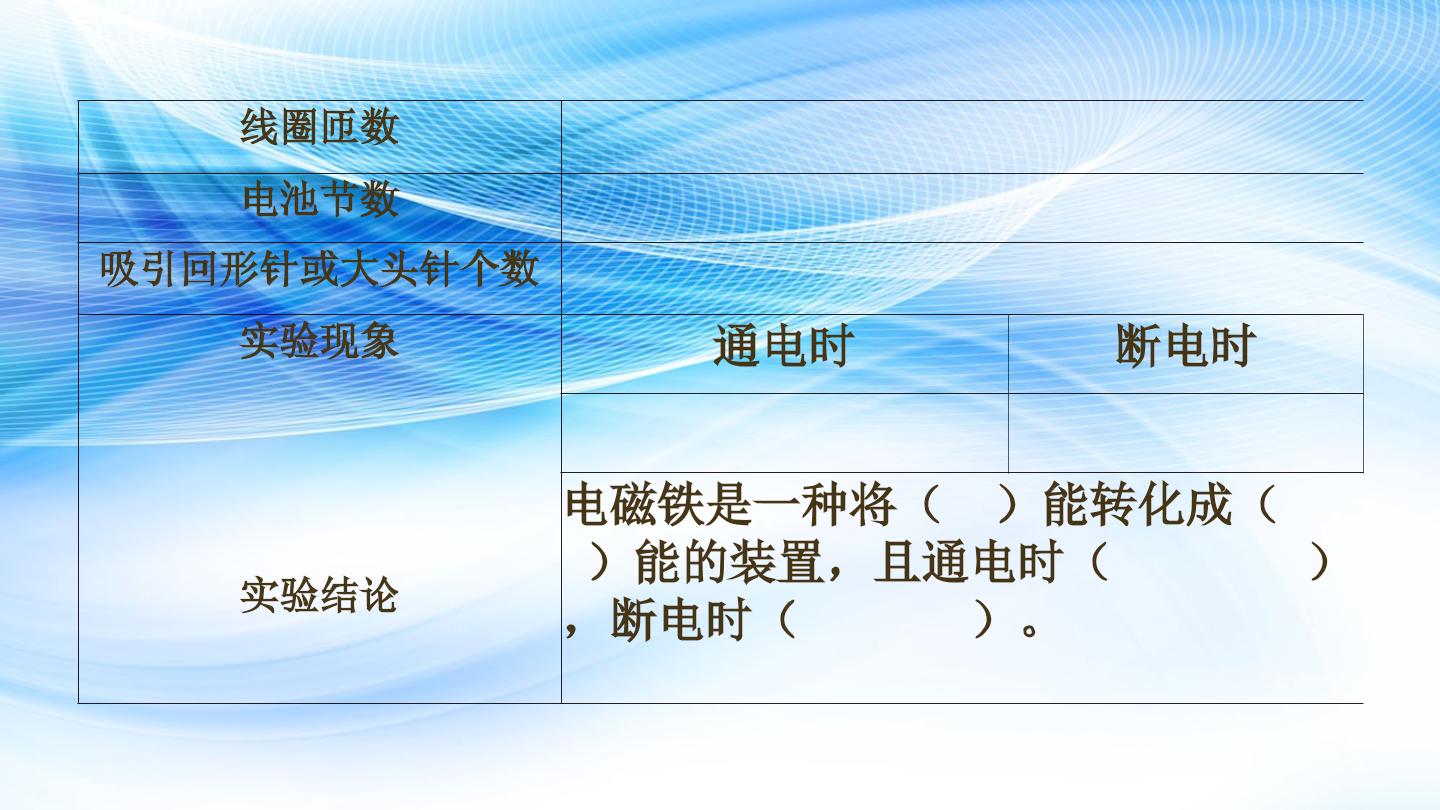 | 线圈匝数 | | |
|---|---|---|
| 电池节数 | | |
| 吸引回形针或大头针个数 | | |
| 实验现象 | 通电时 | 断电时 |
| | | |
| 实验结论 | 电磁铁是一种将（ ）能转化成（ ）能的装置，且通电时（ ），断电时（ ）。 | |